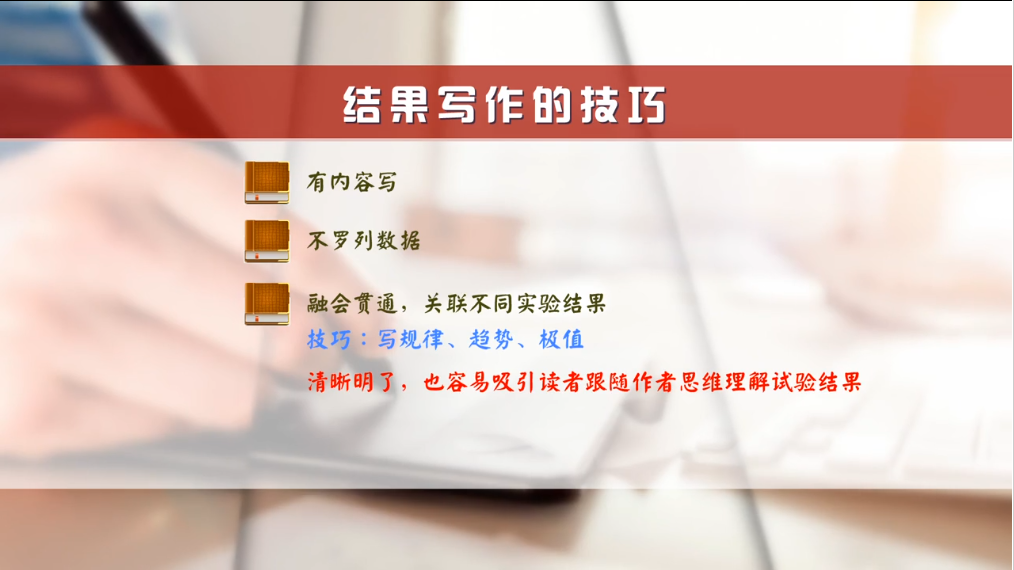 结果写作的技巧

有内容写

不罗列数据

融会贯通，关联不同实验结果

技巧：写规律、趋势、极值

清晰明了，也容易吸引读者跟随作者思维理解试验结果